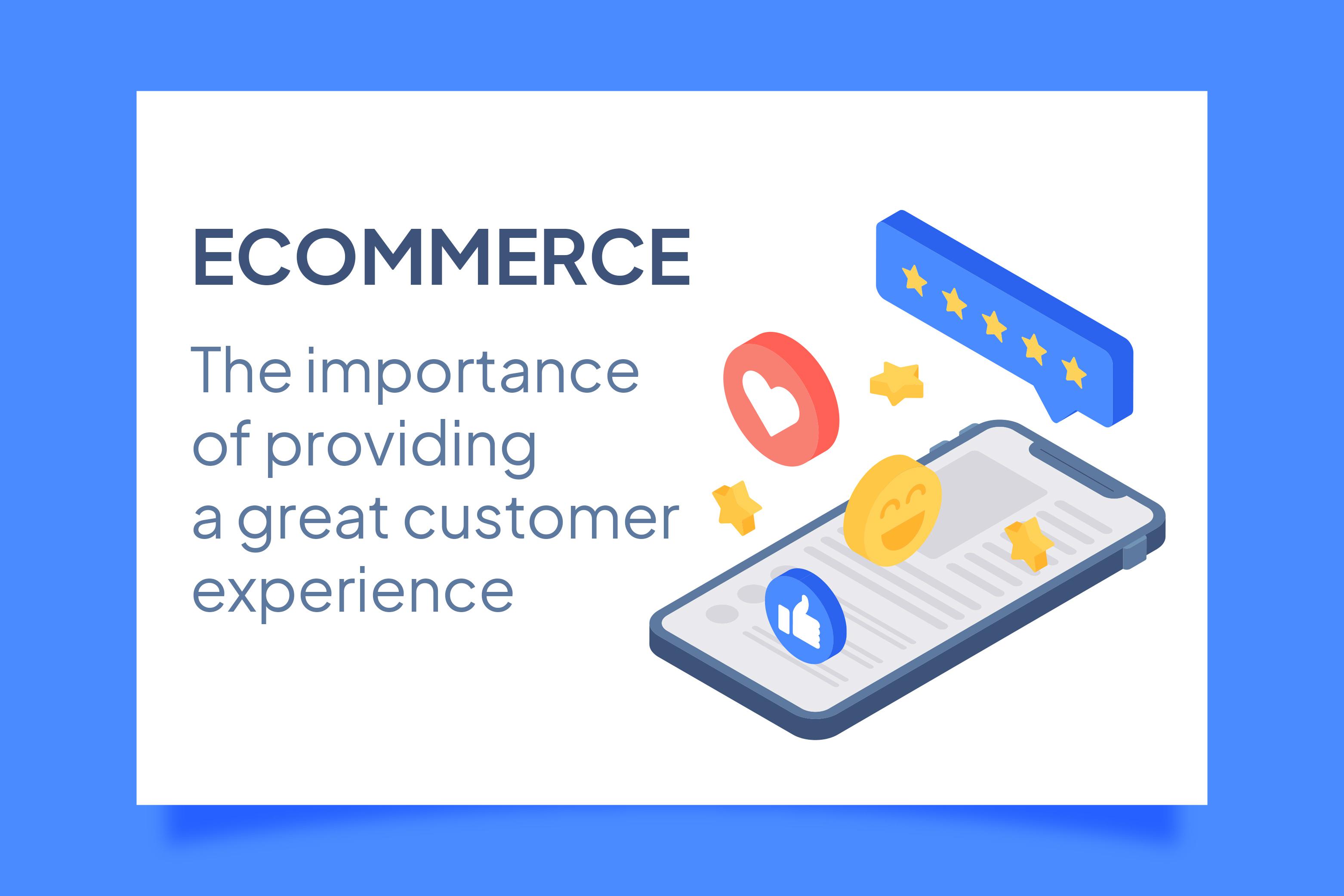 ECOMMERCE

The importance of providing a great customer experience